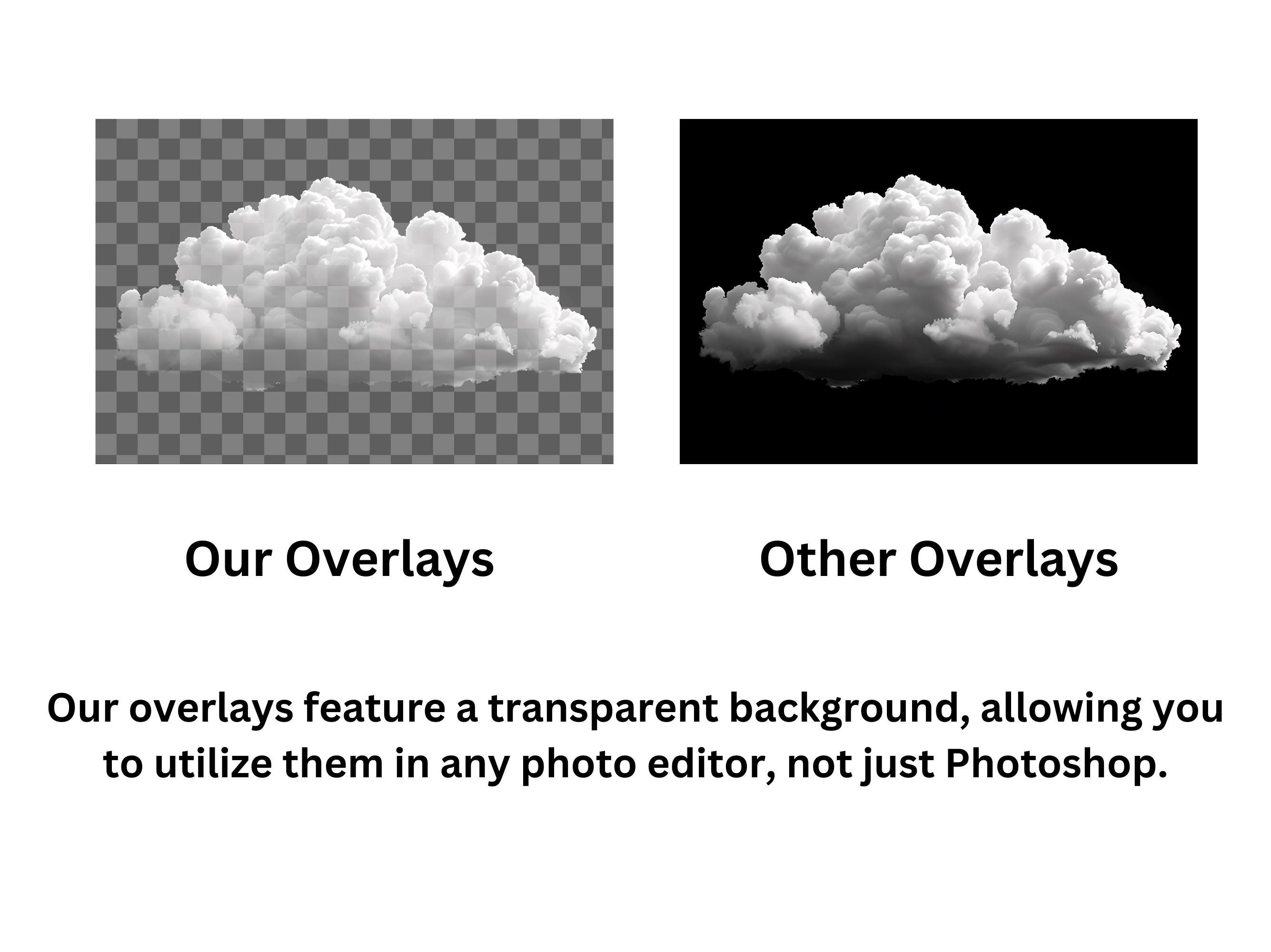 Our Overlays

Other Overlays

Our overlays feature a transparent background, allowing you to utilize them in any photo editor, not just Photoshop.